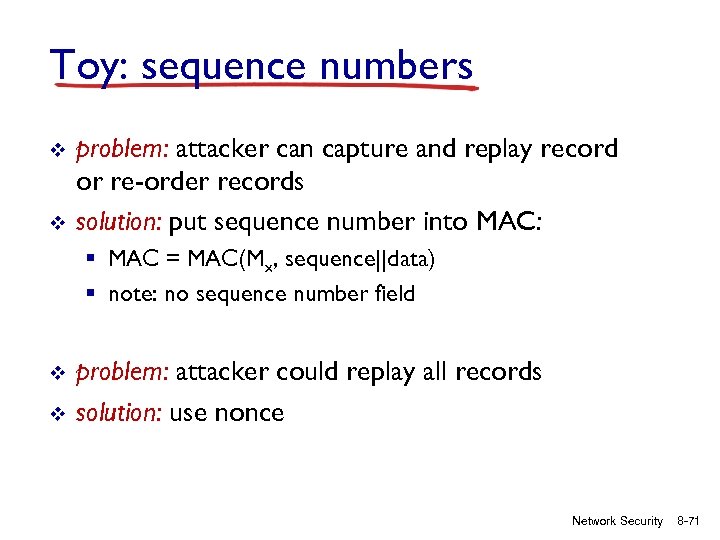 Toy: sequence numbers

❖ problem: attacker can capture and replay record or re-order records

❖ solution: put sequence number into MAC:

▪ MAC = MAC($M_x$, sequence||data)

▪ note: no sequence number field

❖ problem: attacker could replay all records

❖ solution: use nonce

Network Security 8-71